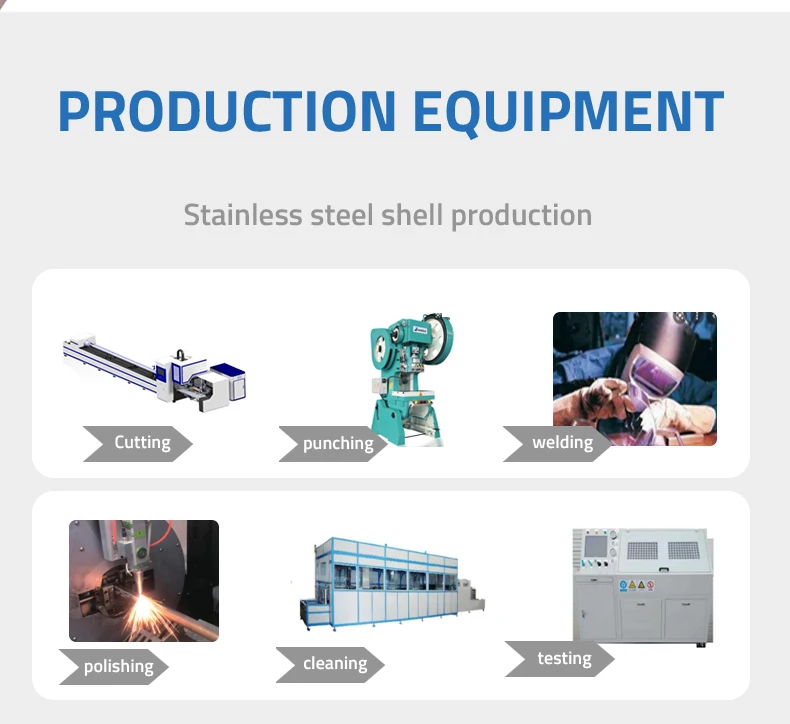 PRODUCTION EQUIPMENT

Stainless steel shell production

Cutting

punching

welding

polishing

cleaning

testing